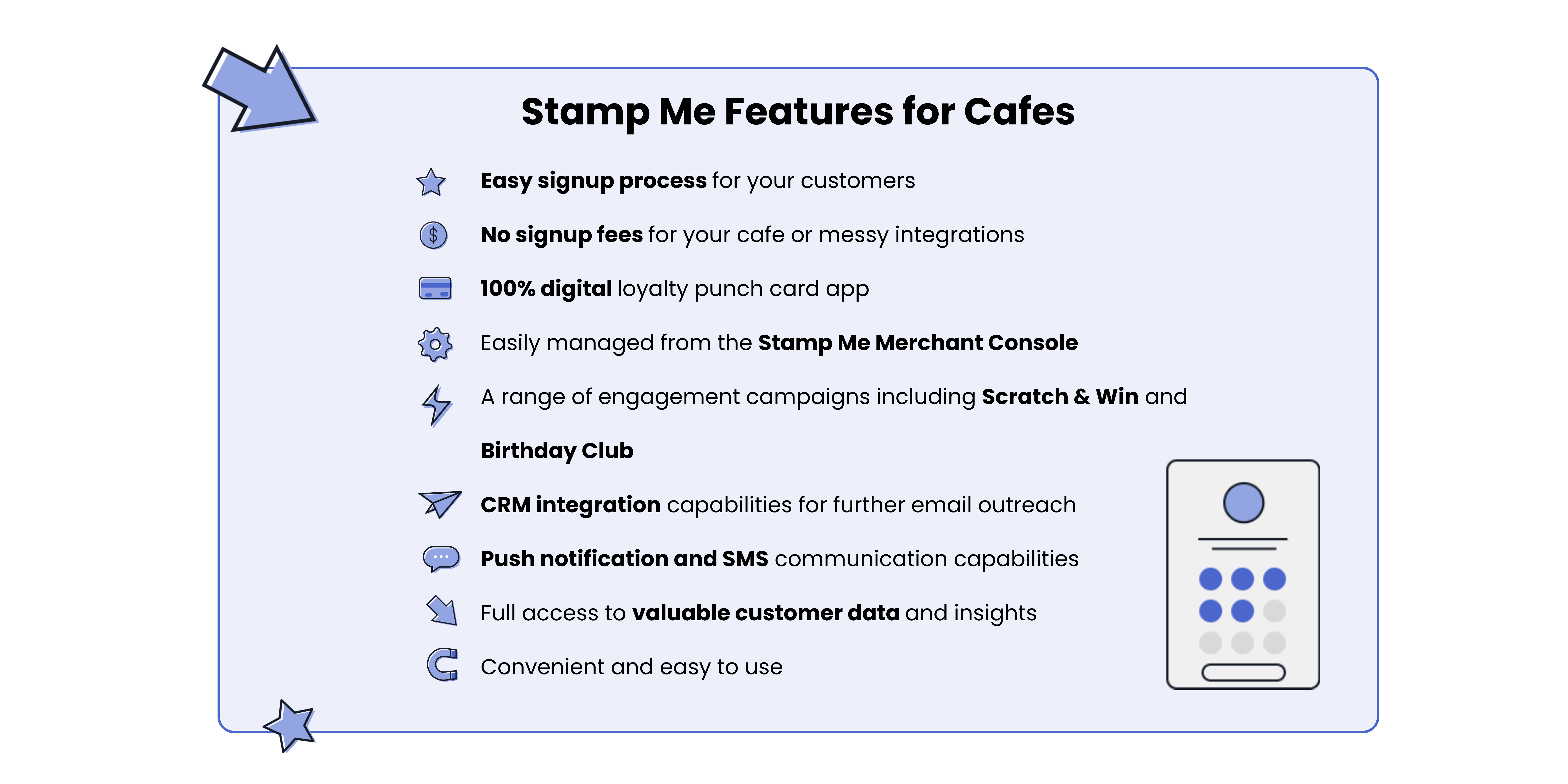 Stamp Me Features for Cafes

Easy signup process for your customers

No signup fees for your cafe or messy integrations

100% digital loyalty punch card app

Easily managed from the Stamp Me Merchant Console

A range of engagement campaigns including Scratch & Win and Birthday Club

CRM integration capabilities for further email outreach

Push notification and SMS communication capabilities

Full access to valuable customer data and insights

Convenient and easy to use